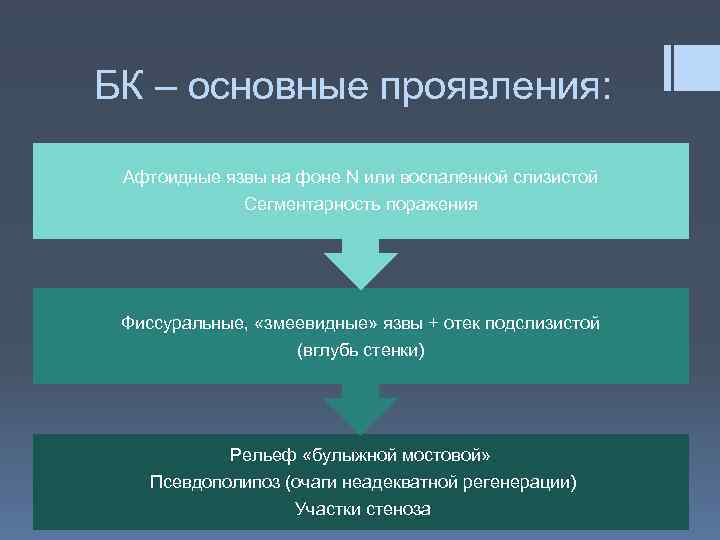 БК – основные проявления:

Афтоидные язвы на фоне N или воспаленной слизистой
Сегментарность поражения

Фиссуральные, «змеевидные» язвы + отек подслизистой
(вглубь стенки)

Рельеф «булыжной мостовой»
Псевдополипоз (очаги неадекватной регенерации)
Участки стеноза